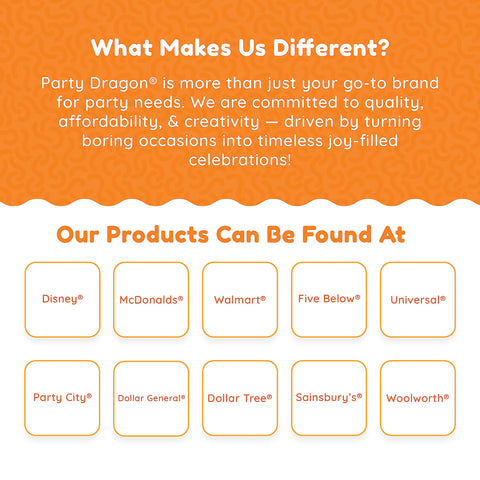 What Makes Us Different?

Party Dragon® is more than just your go-to brand for party needs. We are committed to quality, affordability, & creativity — driven by turning boring occasions into timeless joy-filled celebrations!

Our Products Can Be Found At

Disney®

McDonalds®

Walmart®

Five Below®

Universal®

Party City®

Dollar General®

Dollar Tree®

Sainsbury's®

Woolworth®